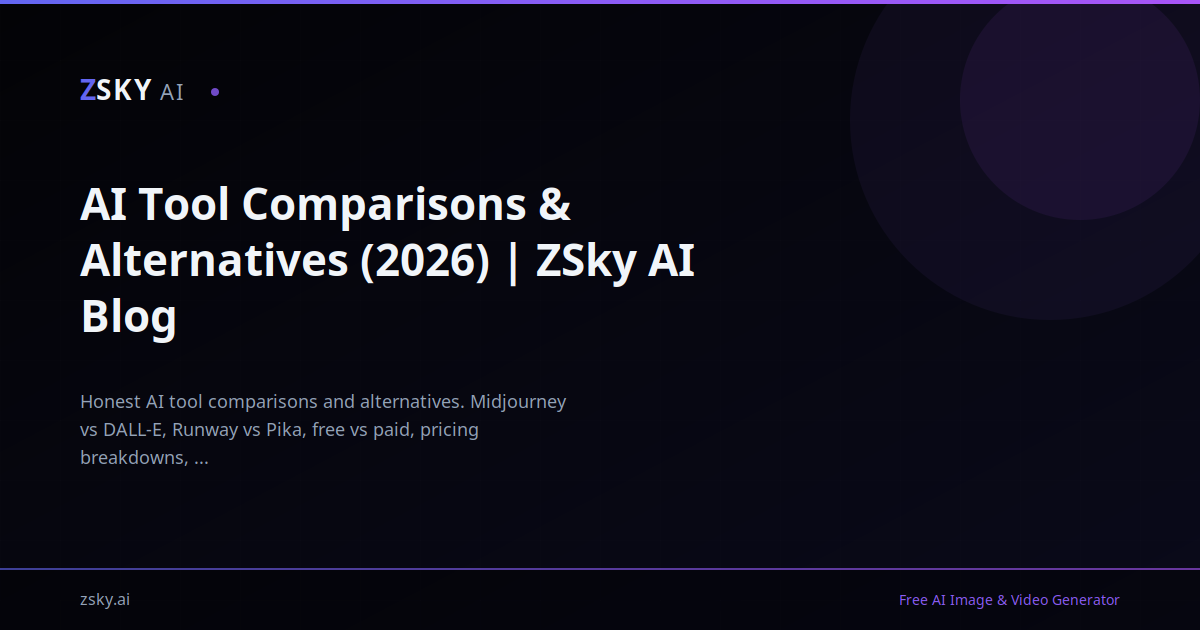 ZSKY AI •

AI Tool Comparisons & Alternatives (2026) | ZSky AI Blog

Honest AI tool comparisons and alternatives. Midjourney vs DALL-E, Runway vs Pika, free vs paid, pricing breakdowns, ...

zsky.ai

Free AI Image & Video Generator